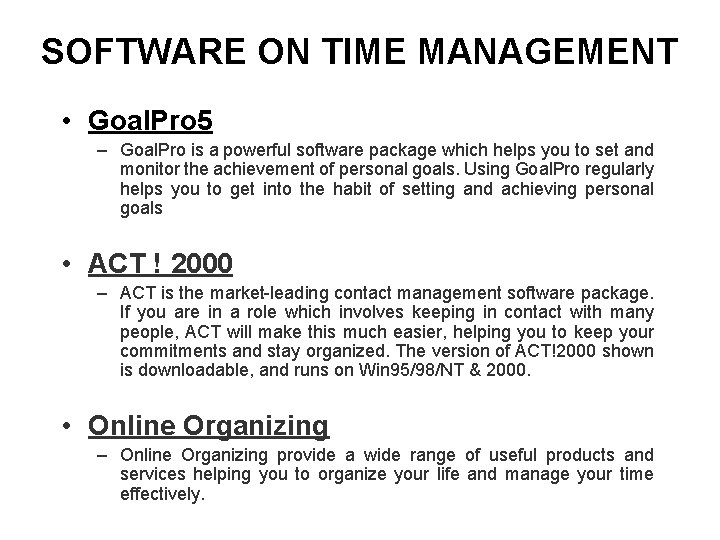 SOFTWARE ON TIME MANAGEMENT

• GoalPro5
– GoalPro is a powerful software package which helps you to set and monitor the achievement of personal goals. Using GoalPro regularly helps you to get into the habit of setting and achieving personal goals

• ACT ! 2000
– ACT is the market-leading contact management software package. If you are in a role which involves keeping in contact with many people, ACT will make this much easier, helping you to keep your commitments and stay organized. The version of ACT!2000 shown is downloadable, and runs on Win95/98/NT & 2000.

• Online Organizing
– Online Organizing provide a wide range of useful products and services helping you to organize your life and manage your time effectively.